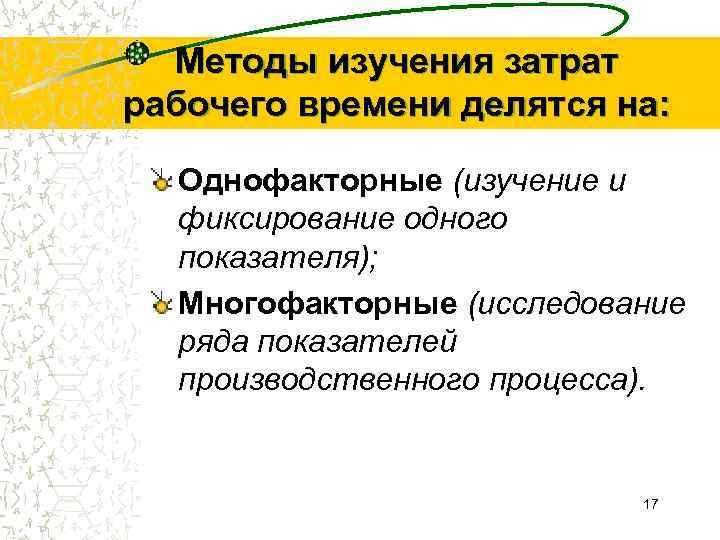 Методы изучения затрат рабочего времени делятся на:

Однофакторные (изучение и фиксирование одного показателя);

Многофакторные (исследование ряда показателей производственного процесса).

17